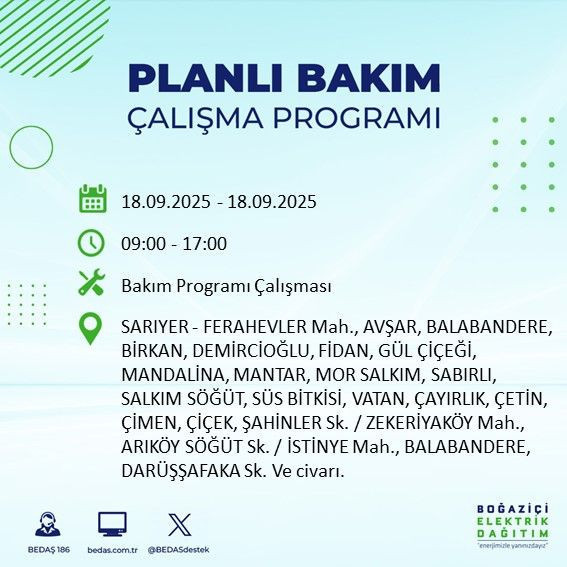 PLANLI BAKIM
ÇALIŞMA PROGRAMI

18.09.2025 - 18.09.2025

09:00 - 17:00

Bakım Programı Çalışması

SARIYER - FERAHEVLER Mah., AVŞAR, BALABANDERE, BİRKAN, DEMİRCİOĞLU, FİDAN, GÜL ÇİÇEĞİ, MANDALİNA, MANTAR, MOR SALKIM, SABIRLI, SALKIM SÖĞÜT, SÜS BİTKİSİ, VATAN, ÇAYIRLIK, ÇETİN, ÇİMEN, ÇİÇEK, ŞAHİNLER Sk. / ZEKERİYAKÖY Mah., ARIKÖY SÖĞÜT Sk. / İSTİNYE Mah., BALABANDERE, DARÜŞŞAFAKA Sk. Ve civarı.

BEDAŞ 186
bedas.com.tr
@BEDASdestek

BOĞAZİÇİ
ELEKTRİK
DAĞITIM
"enerjimizle yanınızdayız"